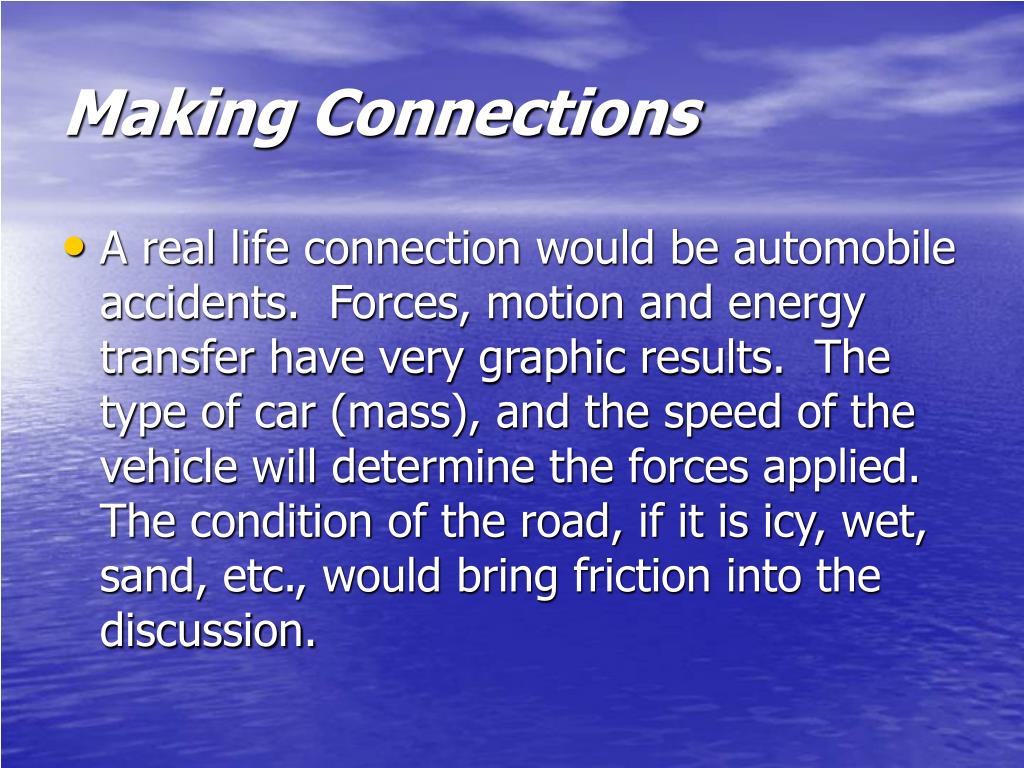 Making Connections

• A real life connection would be automobile accidents.  Forces, motion and energy transfer have very graphic results.  The type of car (mass), and the speed of the vehicle will determine the forces applied.  The condition of the road, if it is icy, wet, sand, etc., would bring friction into the discussion.